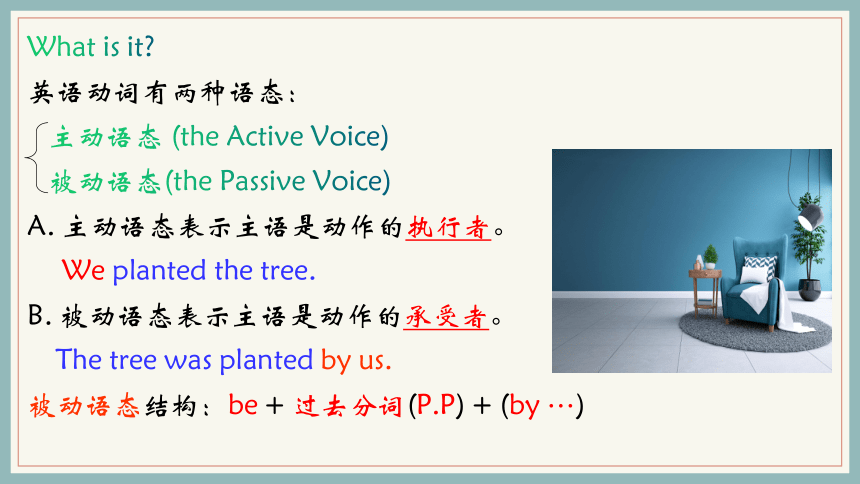 What is it?

英语动词有两种语态：

主动语态 (the Active Voice)

被动语态(the Passive Voice)

A. 主动语态表示主语是动作的执行者。

We planted the tree.

B. 被动语态表示主语是动作的承受者。

The tree was planted by us.

被动语态结构：be + 过去分词(P.P) + (by …)